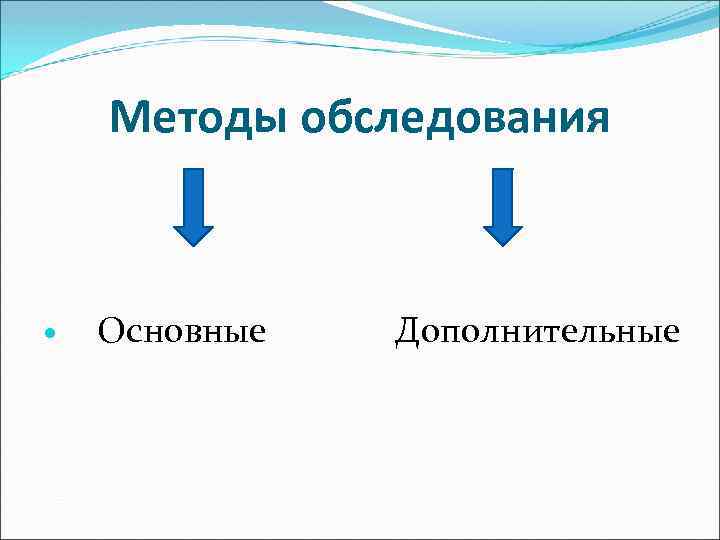 Методы обследования

• Основные Дополнительные